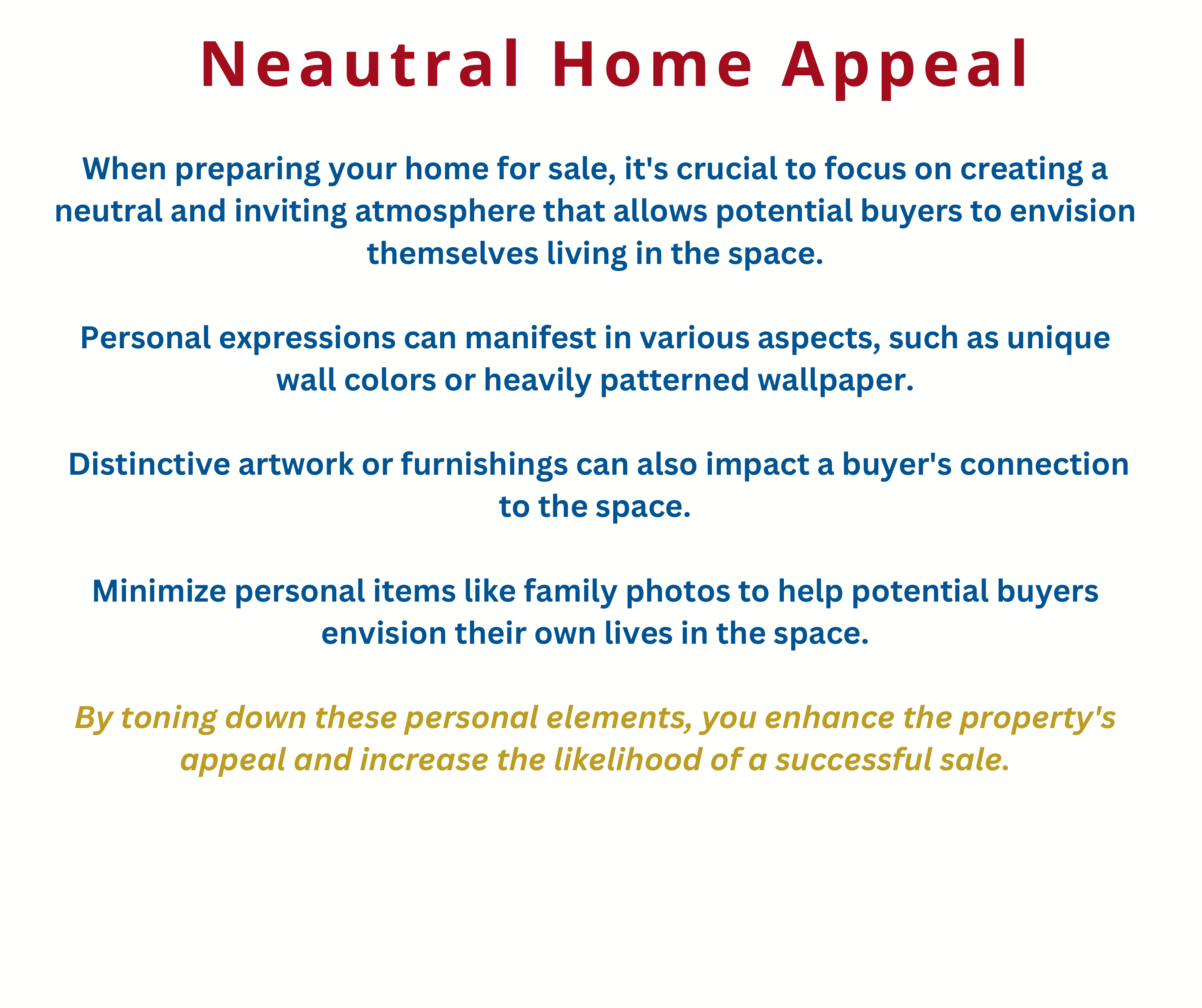 Neautral Home Appeal

When preparing your home for sale, it's crucial to focus on creating a neutral and inviting atmosphere that allows potential buyers to envision themselves living in the space.

Personal expressions can manifest in various aspects, such as unique wall colors or heavily patterned wallpaper.

Distinctive artwork or furnishings can also impact a buyer's connection to the space.

Minimize personal items like family photos to help potential buyers envision their own lives in the space.

By toning down these personal elements, you enhance the property's appeal and increase the likelihood of a successful sale.